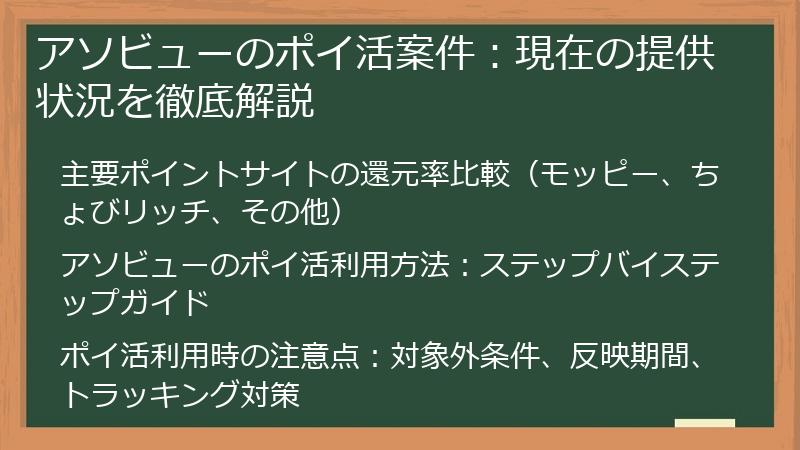 アソビューのポイ活案件：現在の提供状況を徹底解説

主要ポイントサイトの還元率比較（モッピー、ちょびリッチ、その他）

アソビューのポイ活利用方法：ステップバイステップガイド

ポイ活利用時の注意点：対象外条件、反映期間、トラッキング対策